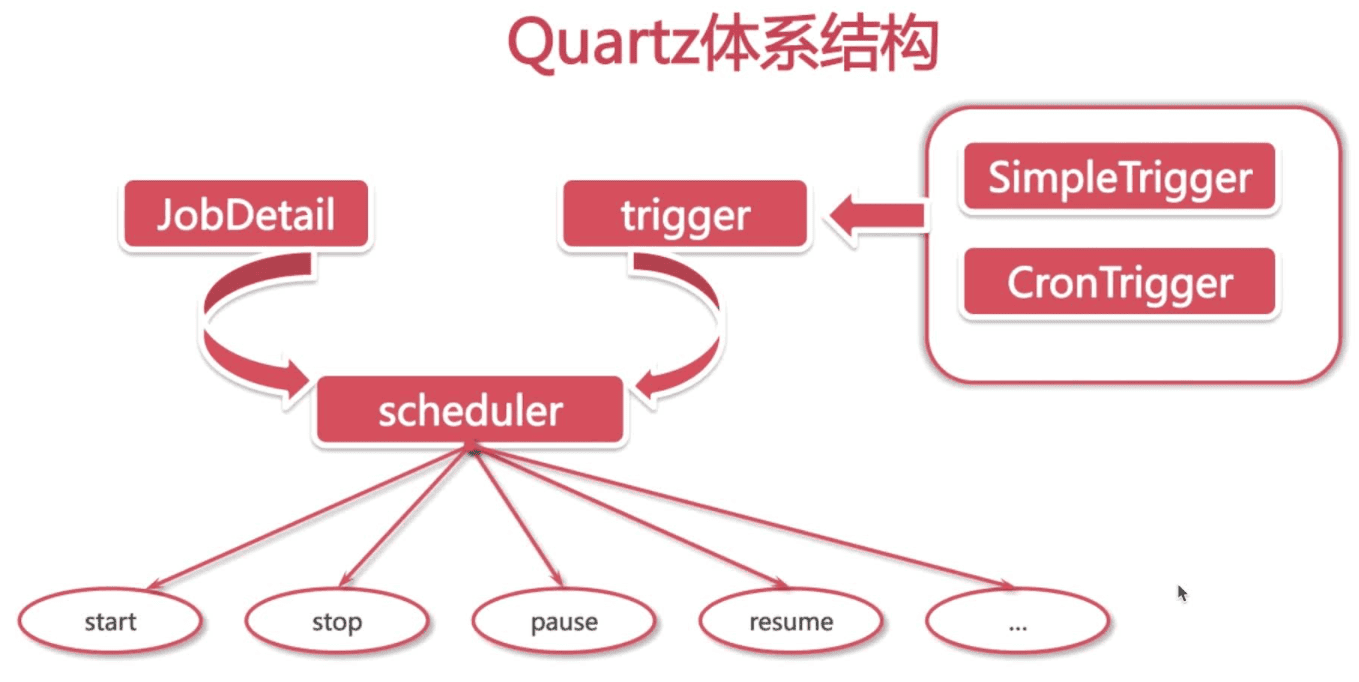 Quartz体系结构

JobDetail

trigger

SimpleTrigger

CronTrigger

scheduler

start

stop

pause

resume

...